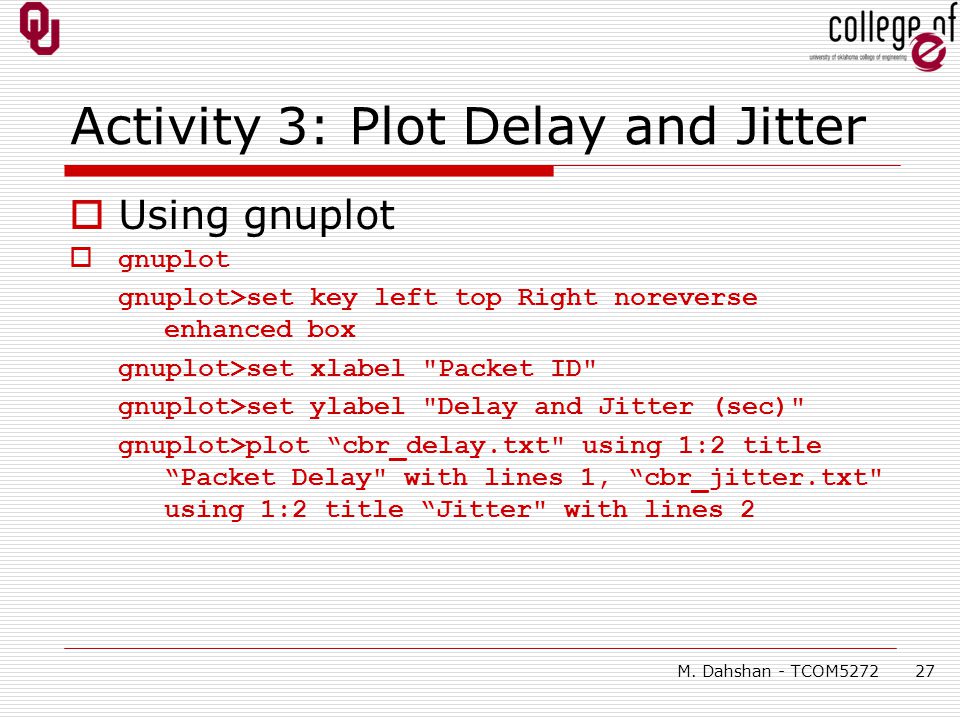 OU

college of e
university of oklahoma college of engineering

Activity 3: Plot Delay and Jitter

Using gnuplot

gnuplot

gnuplot>set key left top Right noreverse enhanced box

gnuplot>set xlabel "Packet ID"

gnuplot>set ylabel "Delay and Jitter (sec)"

gnuplot>plot “cbr_delay.txt" using 1:2 title “Packet Delay" with lines 1, “cbr_jitter.txt" using 1:2 title “Jitter" with lines 2

M. Dahshan - TCOM5272 27